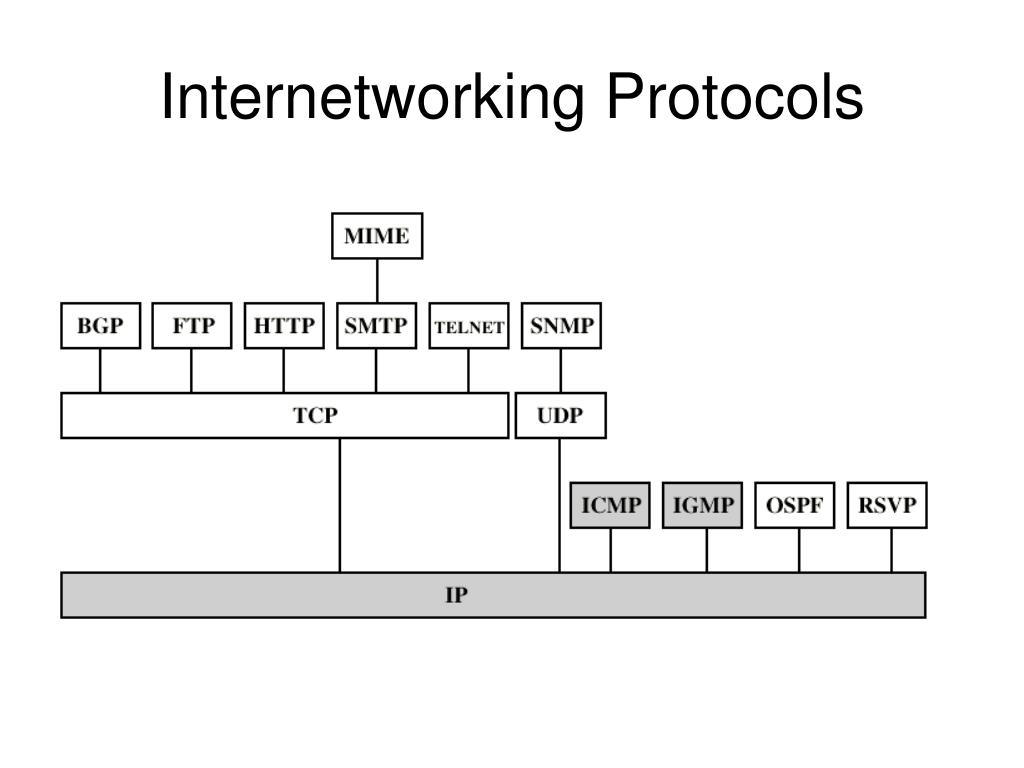 Internetworking Protocols

MIME

BGP FTP HTTP SMTP TELNET SNMP

TCP UDP

ICMP IGMP OSPF RSVP

IP